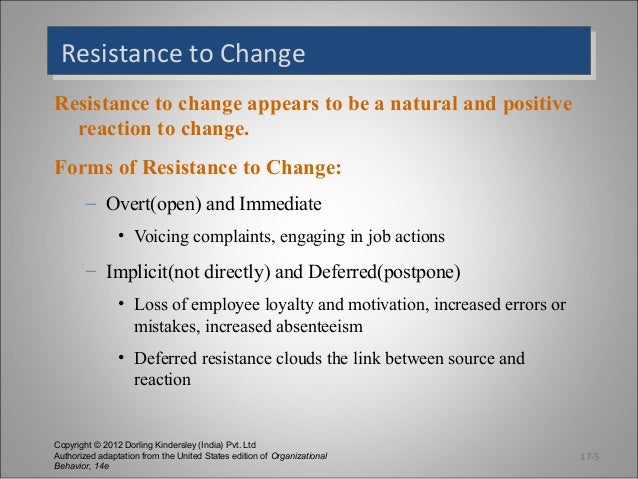 Resistance to Change

Resistance to change appears to be a natural and positive reaction to change.

Forms of Resistance to Change:

– Overt(open) and Immediate

• Voicing complaints, engaging in job actions

– Implicit(not directly) and Deferred(postpone)

• Loss of employee loyalty and motivation, increased errors or mistakes, increased absenteeism

• Deferred resistance clouds the link between source and reaction

Copyright © 2012 Dorling Kindersley (India) Pvt. Ltd
Authorized adaptation from the United States edition of Organizational Behavior, 14e

17-5